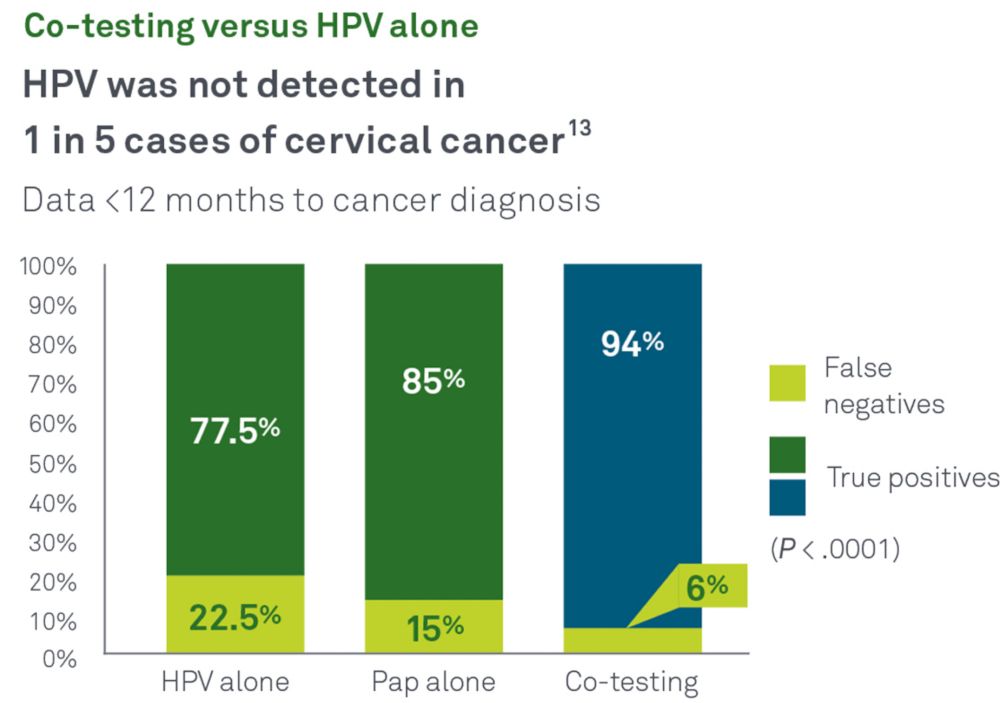 Co-testing versus HPV alone

HPV was not detected in 1 in 5 cases of cervical cancer$^{13}$

Data <12 months to cancer diagnosis

100%
90%
80%
70%
60%
50%
40%
30%
20%
10%
0%

77.5%
22.5%
85%
15%
94%
6%

HPV alone
Pap alone
Co-testing

False negatives
True positives
($P$ < .0001)